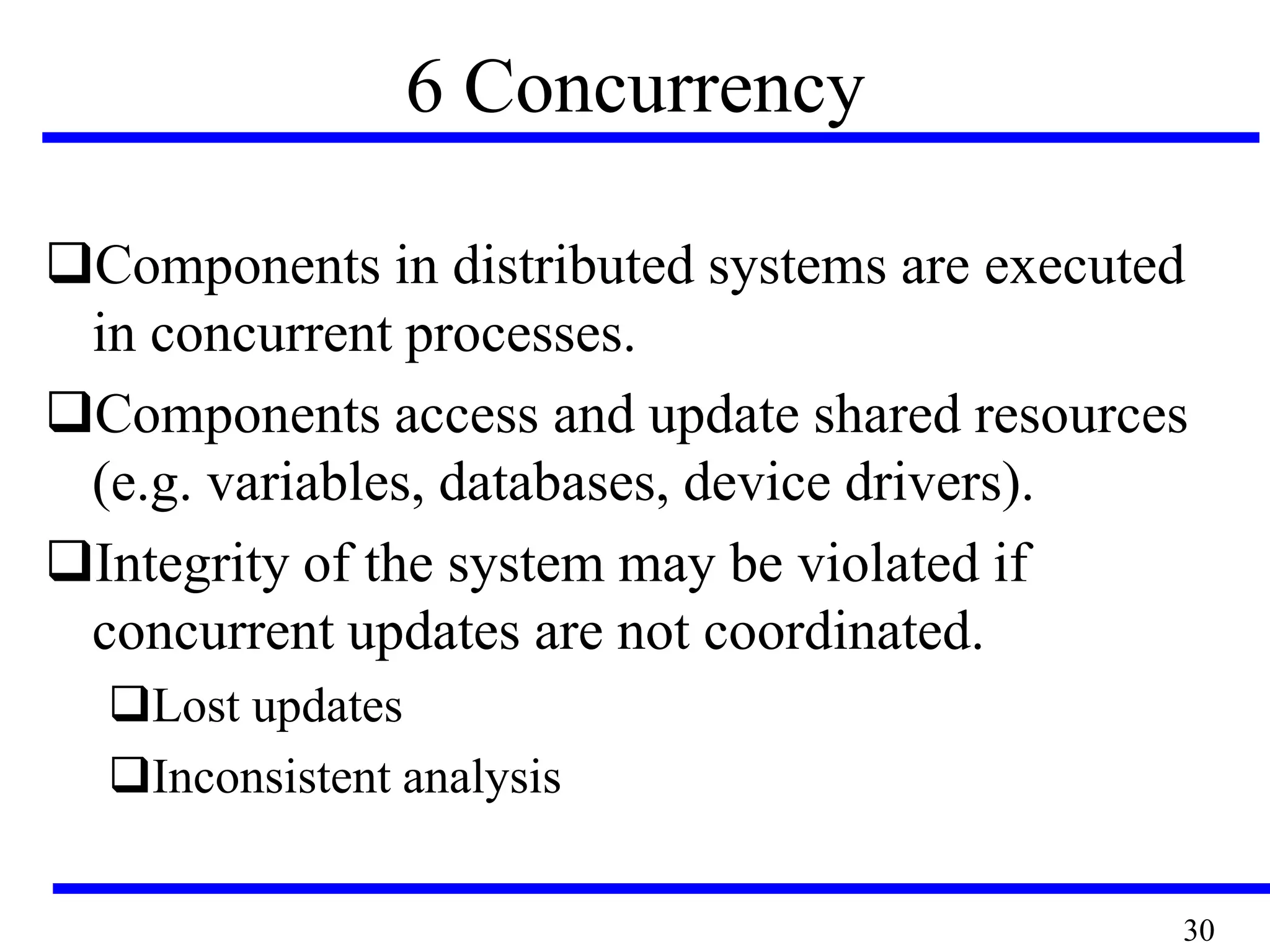 6 Concurrency

❑Components in distributed systems are executed in concurrent processes.

❑Components access and update shared resources (e.g. variables, databases, device drivers).

❑Integrity of the system may be violated if concurrent updates are not coordinated.

❑Lost updates

❑Inconsistent analysis

30